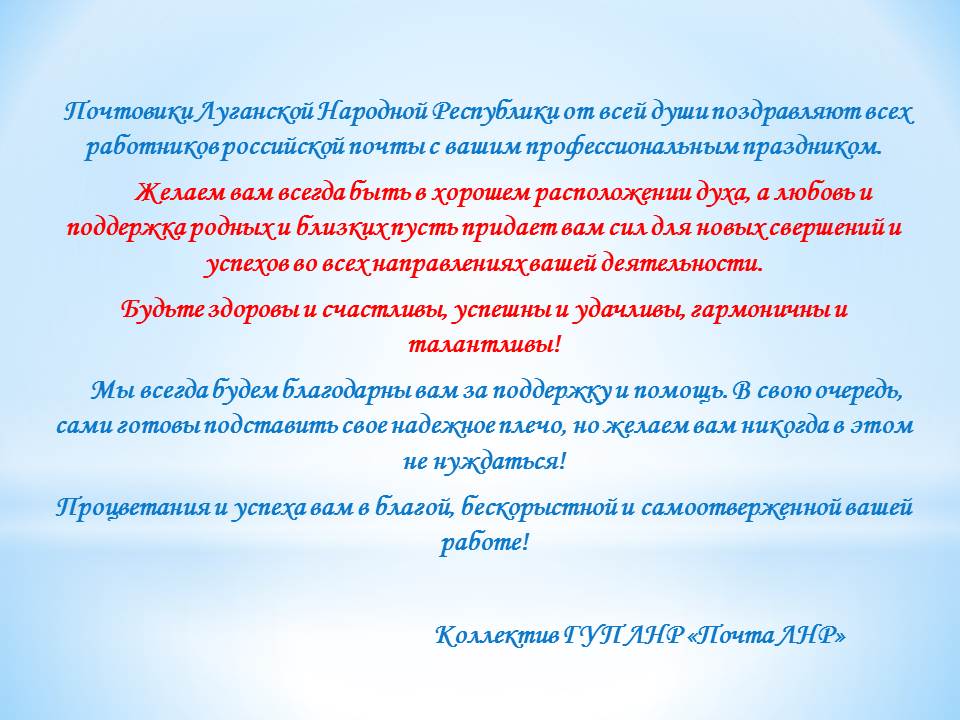 Почтовики Луганской Народной Республики от всей души поздравляют всех работников российской почты с вашим профессиональным праздником.

Желаем вам всегда быть в хорошем расположении духа, а любовь и поддержка родных и близких пусть придает вам сил для новых свершений и успехов во всех направлениях вашей деятельности.

Будьте здоровы и счастливы, успешны и удачливы, гармоничны и талантливы!

Мы всегда будем благодарны вам за поддержку и помощь. В свою очередь, сами готовы подставить свое надежное плечо, но желаем вам никогда в этом не нуждаться!

Процветания и успеха вам в благой, бескорыстной и самоотверженной вашей работе!

Коллектив ГУП ЛНР «Почта ЛНР»